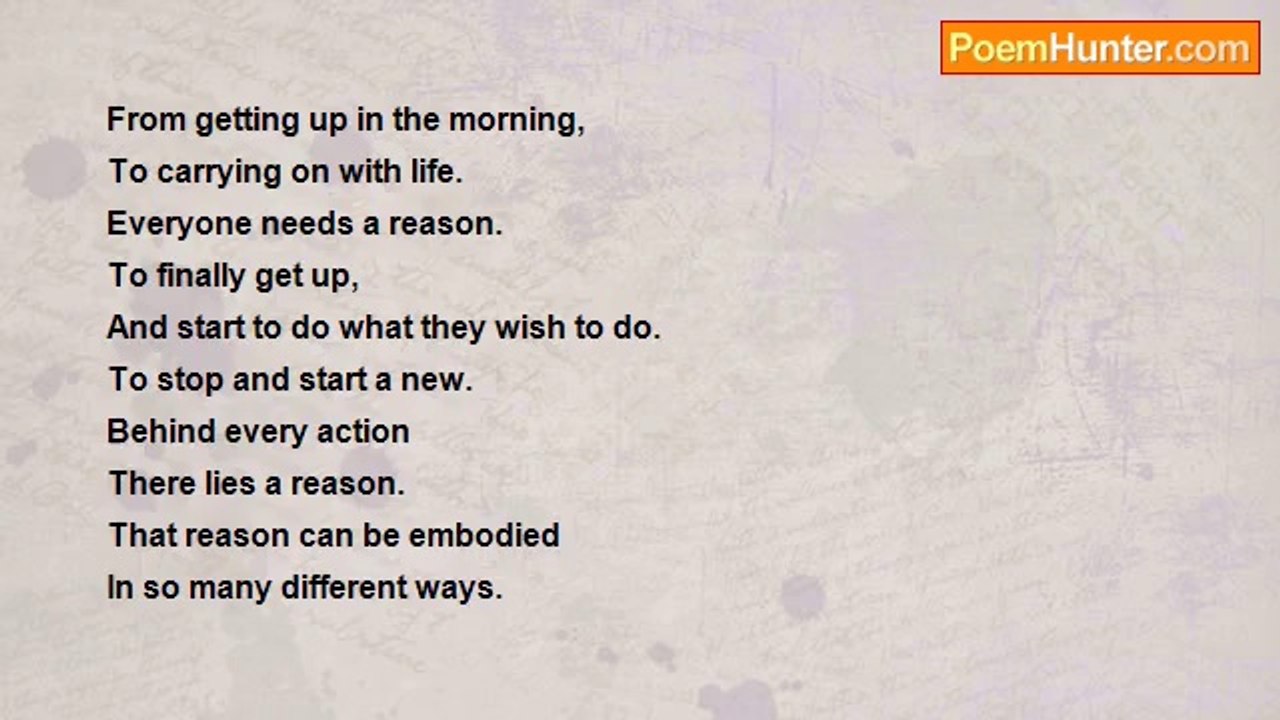 PoemHunter.com

From getting up in the morning,
To carrying on with life.
Everyone needs a reason.
To finally get up,
And start to do what they wish to do.
To stop and start a new.
Behind every action
There lies a reason.
That reason can be embodied
In so many different ways.